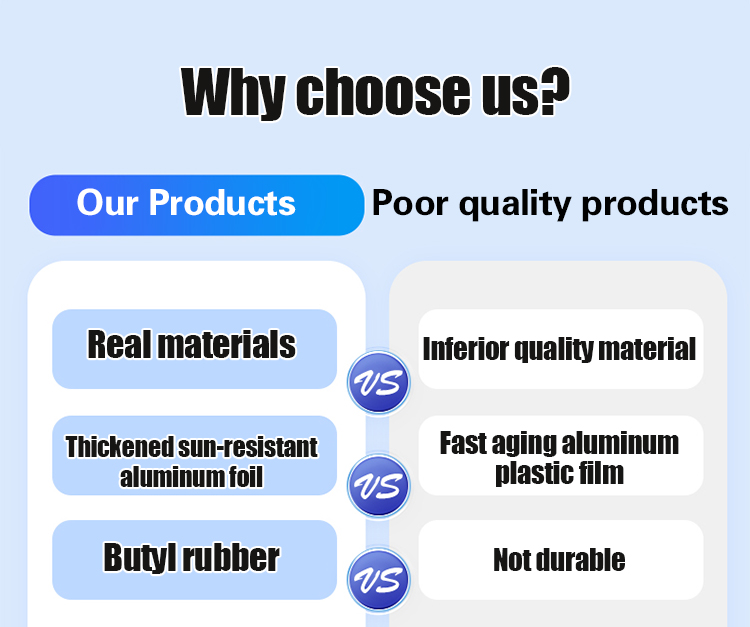 Why choose us?

Our Products

Poor quality products

Real materials

VS

Inferior quality material

Thickened sun-resistant aluminum foil

VS

Fast aging aluminum plastic film

Butyl rubber

VS

Not durable